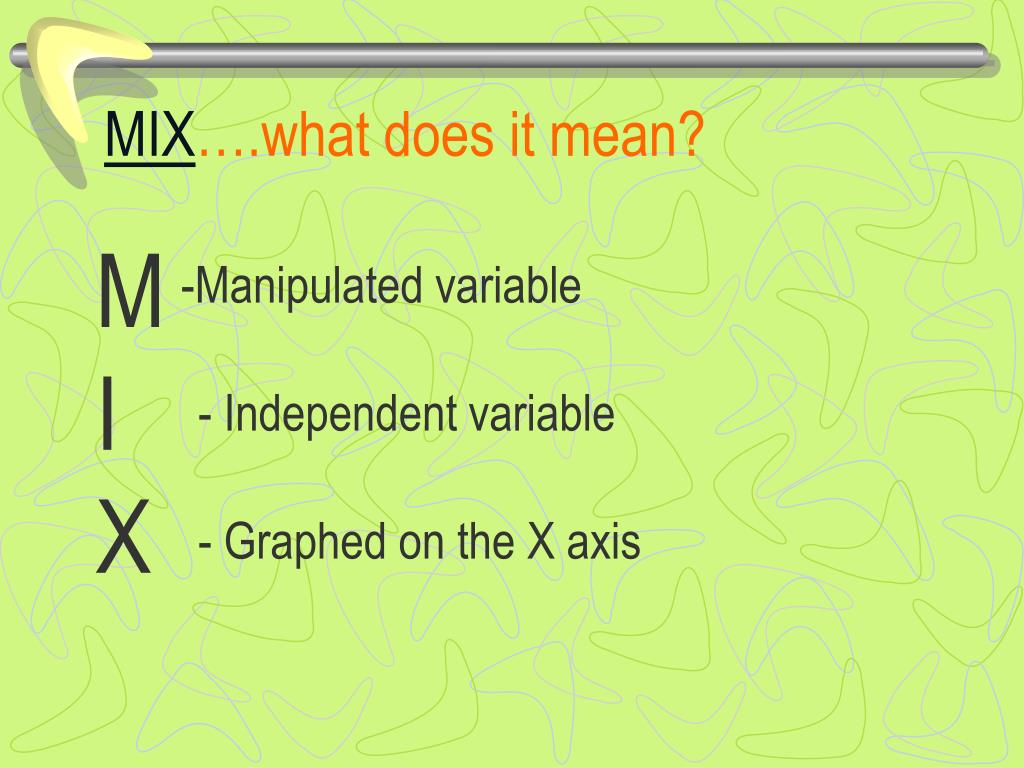 MIX….what does it mean?

M -Manipulated variable

I - Independent variable

X - Graphed on the X axis